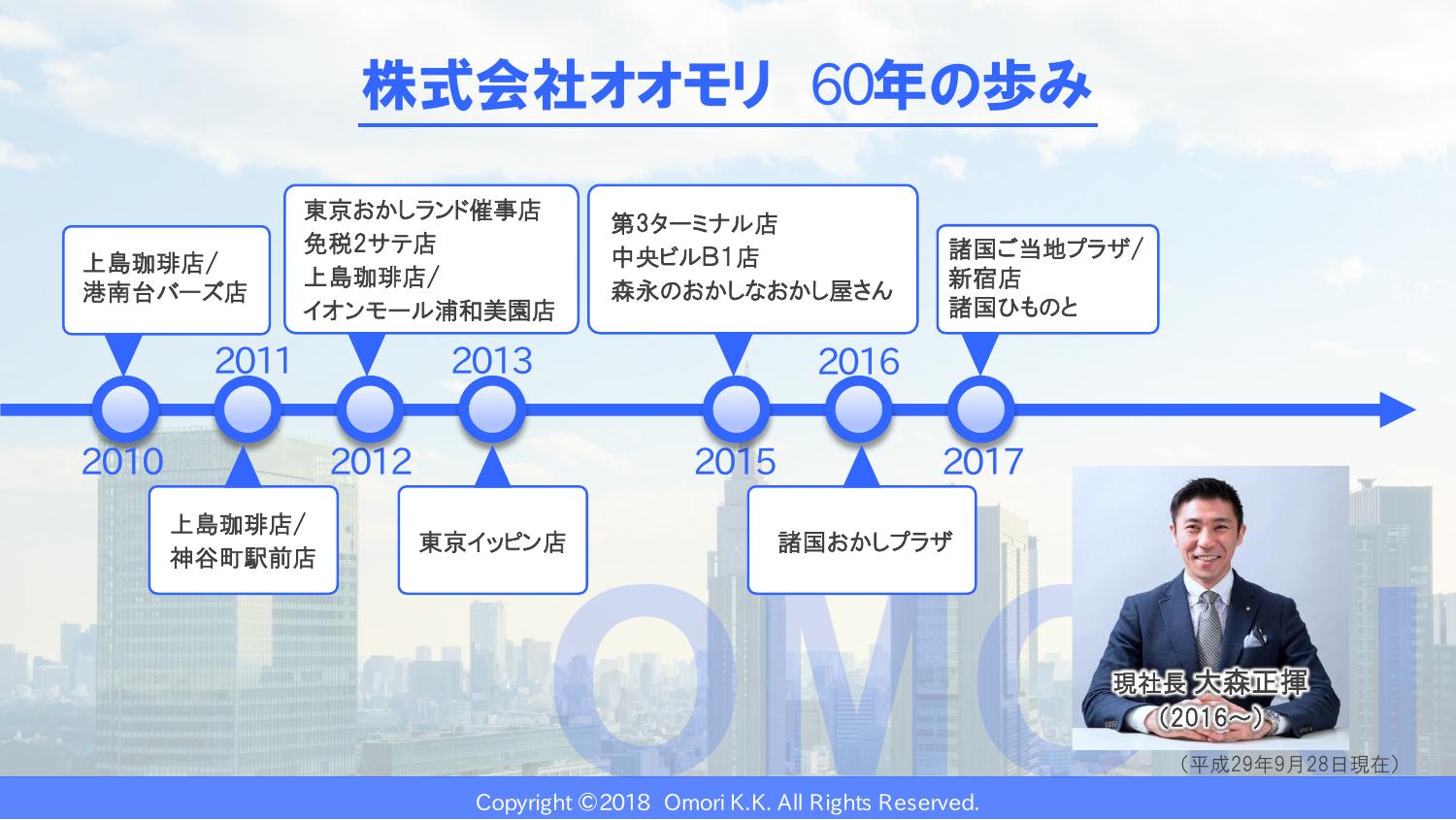 株式会社オオモリ　60年の歩み

上島珈琲店/
港南台バーズ店

2010

2011

上島珈琲店/
神谷町駅前店

東京おかしランド催事店
免税2サテ店
上島珈琲店/
イオンモール浦和美園店

2012

2013

東京イッピン店

第3ターミナル店
中央ビルB1店
森永のおかしなおかし屋さん

2015

2016

諸国おかしプラザ

諸国ご当地プラザ/
新宿店
諸国ひものと

2017

OMO

現社長 大森正揮
(2016～)

（平成29年9月28日現在）

Copyright ©2018 Omori K.K. All Rights Reserved.